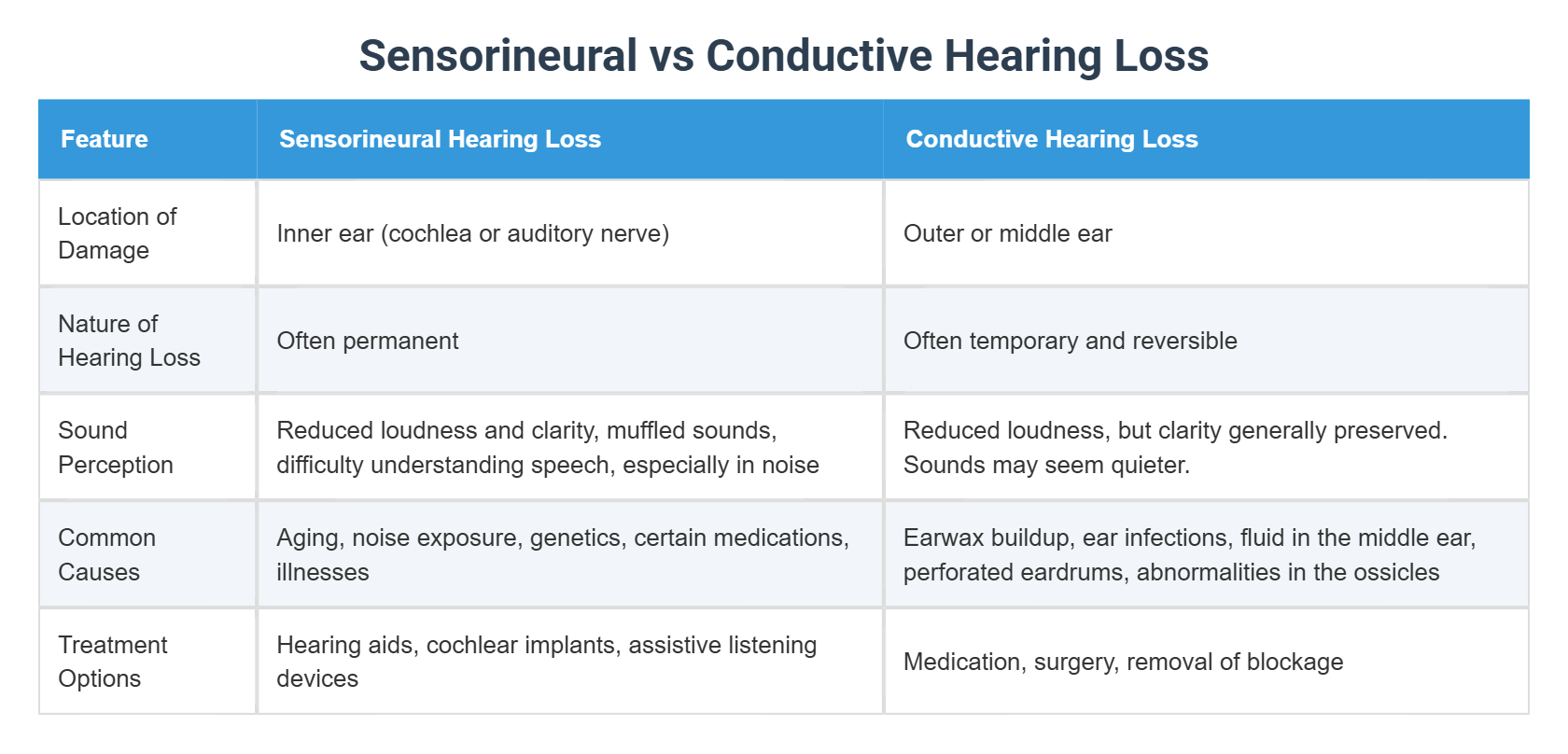 Sensorineural vs Conductive Hearing Loss

| Feature | Sensorineural Hearing Loss | Conductive Hearing Loss |
|---|---|---|
| Location of Damage | Inner ear (cochlea or auditory nerve) | Outer or middle ear |
| Nature of Hearing Loss | Often permanent | Often temporary and reversible |
| Sound Perception | Reduced loudness and clarity, muffled sounds, difficulty understanding speech, especially in noise | Reduced loudness, but clarity generally preserved. Sounds may seem quieter. |
| Common Causes | Aging, noise exposure, genetics, certain medications, illnesses | Earwax buildup, ear infections, fluid in the middle ear, perforated eardrums, abnormalities in the ossicles |
| Treatment Options | Hearing aids, cochlear implants, assistive listening devices | Medication, surgery, removal of blockage |